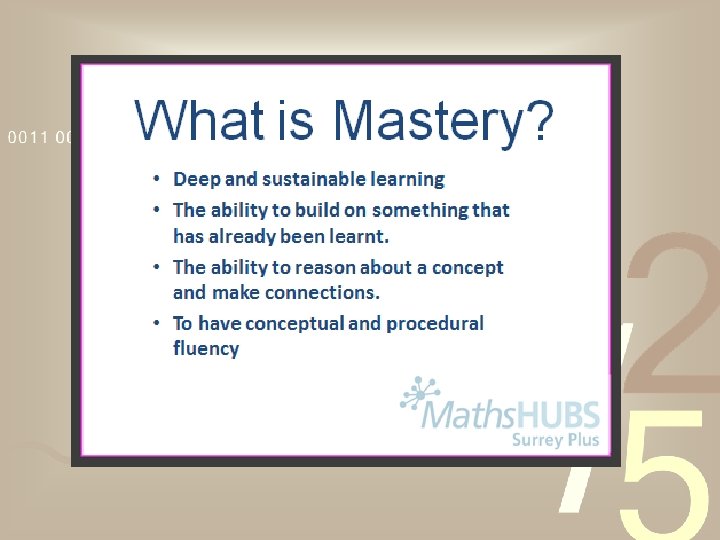 0011 00

What is Mastery?

• Deep and sustainable learning
• The ability to build on something that has already been learnt.
• The ability to reason about a concept and make connections.
• To have conceptual and procedural fluency

MathsHUBS
Surrey Plus

2
5